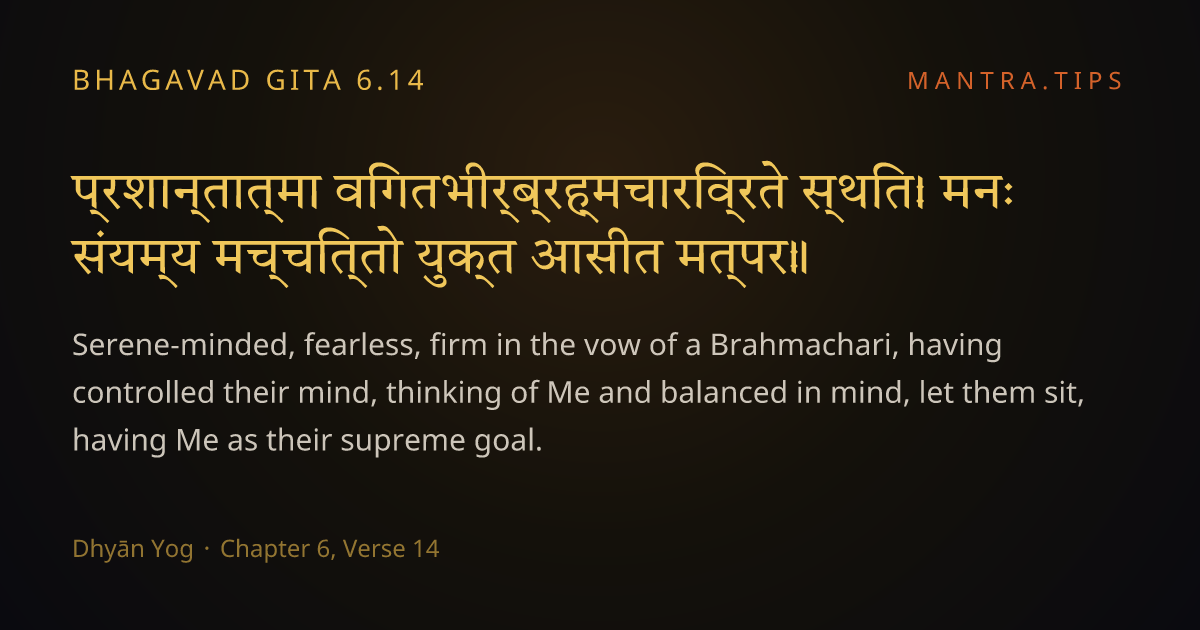 BHAGAVAD GITA 6.14

MANTRA.TIPS

प्रशान्तात्मा विगतभीर्ब्रह्मचारिव्रते स्थितः। मनः संयम्य मच्चित्तो युक्त आसीत मत्परः॥

Serene-minded, fearless, firm in the vow of a Brahmachari, having controlled their mind, thinking of Me and balanced in mind, let them sit, having Me as their supreme goal.

Dhyān Yog · Chapter 6, Verse 14